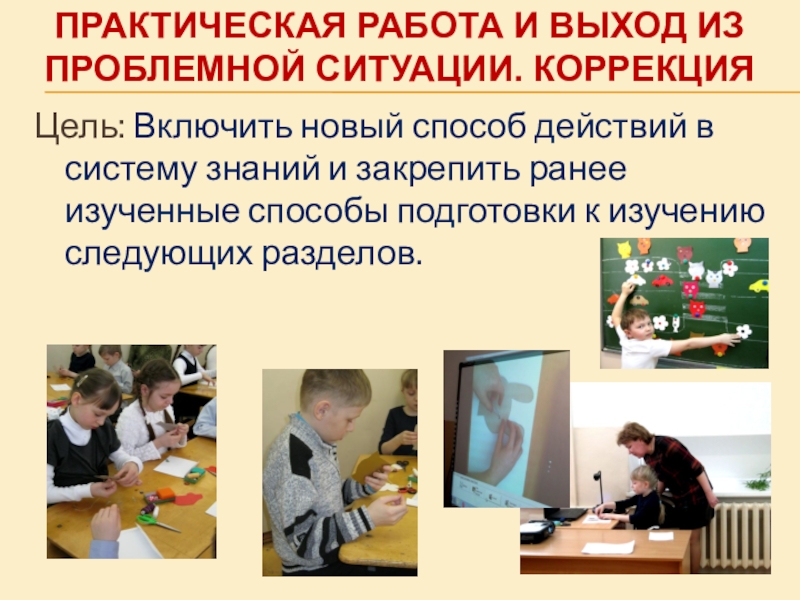 ПРАКТИЧЕСКАЯ РАБОТА И ВЫХОД ИЗ ПРОБЛЕМНОЙ СИТУАЦИИ. КОРРЕКЦИЯ

Цель: Включить новый способ действий в систему знаний и закрепить ранее изученные способы подготовки к изучению следующих разделов.